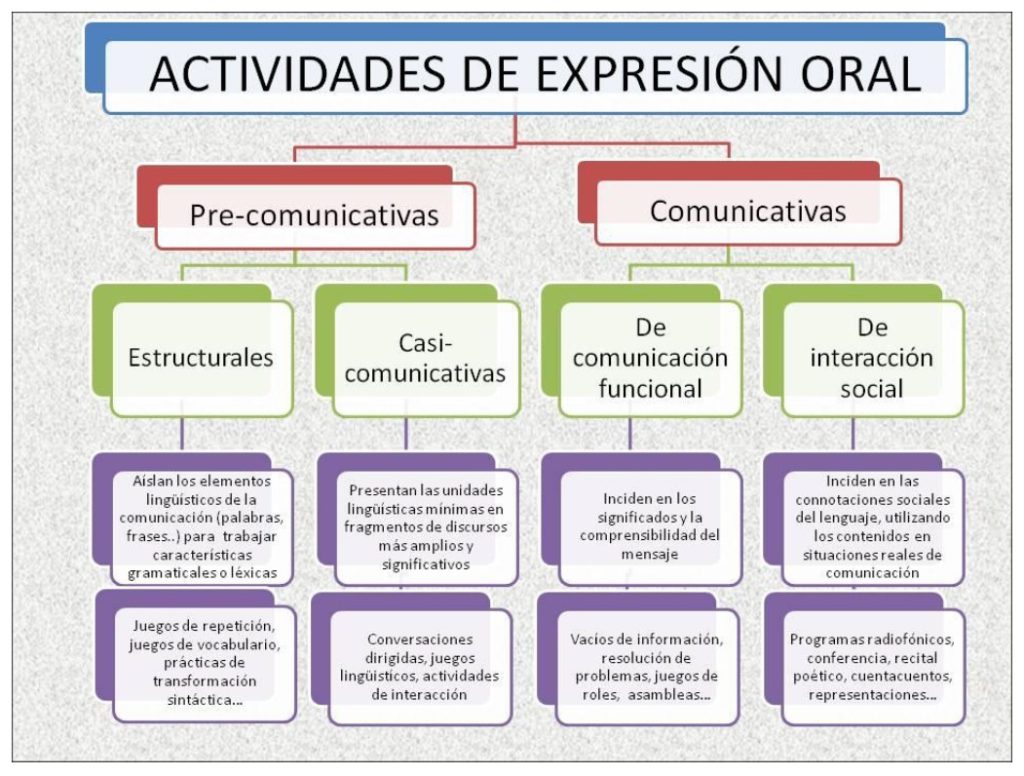 ACTIVIDADES DE EXPRESIÓN ORAL

Pre-comunicativas

Comunicativas

Estructurales

Casi-comunicativas

De comunicación funcional

De interacción social

Aíslan los elementos lingüísticos de la comunicación (palabras, frases..) para trabajar características gramaticales o léxicas

Presentan las unidades lingüísticas mínimas en fragmentos de discursos más amplios y significativos

Inciden en los significados y la comprensibilidad del mensaje

Inciden en las connotaciones sociales del lenguaje, utilizando los contenidos en situaciones reales de comunicación

Juegos de repetición, juegos de vocabulario, prácticas de transformación sintáctica...

Conversaciones dirigidas, juegos lingüísticos, actividades de interacción

Vacíos de información, resolución de problemas, juegos de roles, asambleas...

Programas radiofónicos, conferencia, recital poético, cuentacuentos, representaciones...